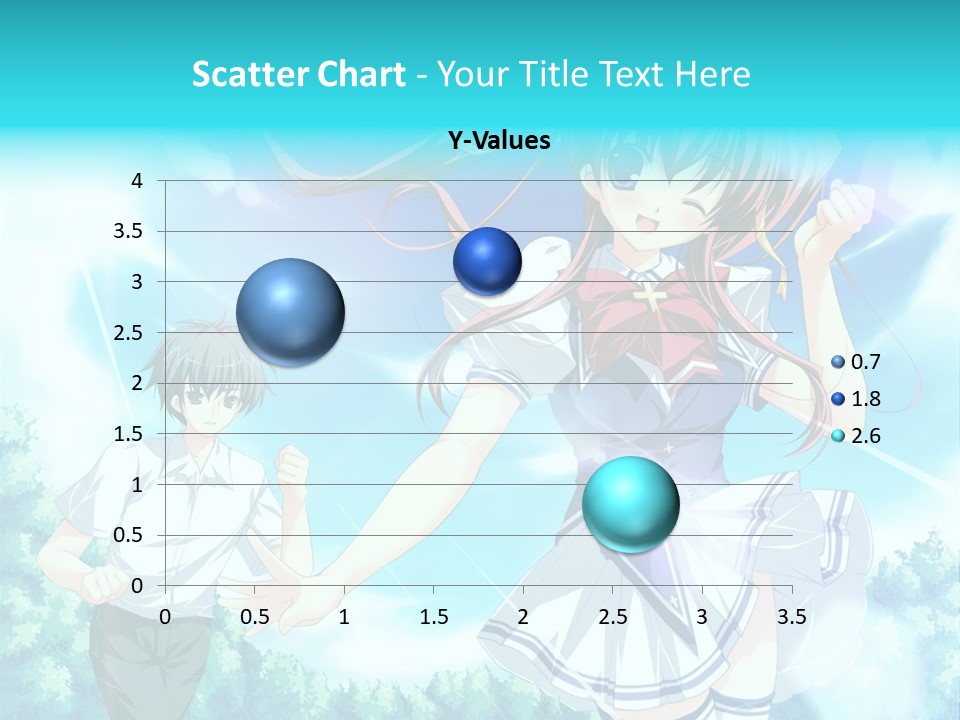 Scatter Chart - Your Title Text Here

Y-Values

4
3.5
3
2.5
2
1.5
1
0.5
0

0 0.5 1 1.5 2 2.5 3 3.5

0.7
1.8
2.6